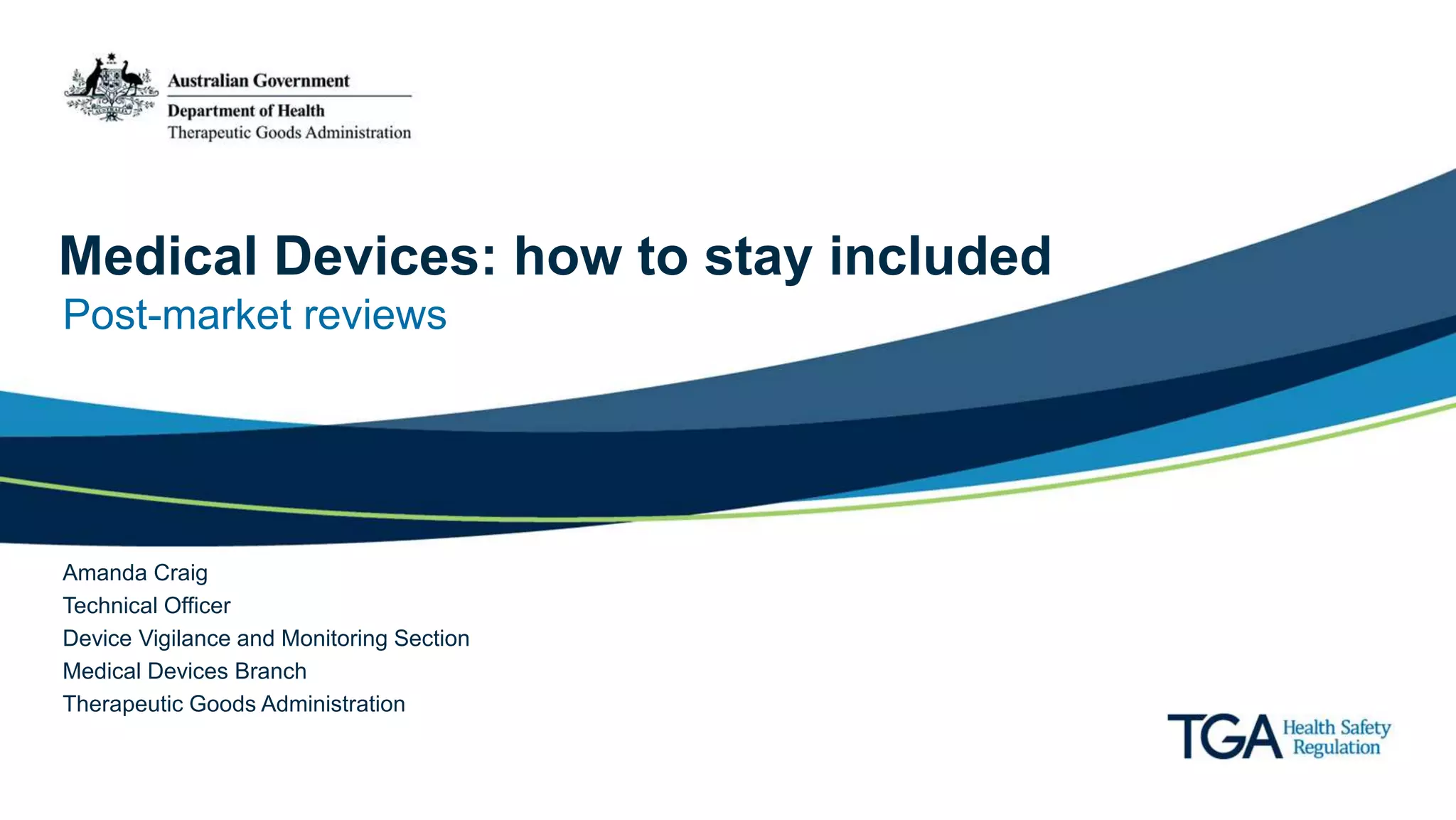 Australian Government
Department of Health
Therapeutic Goods Administration

Medical Devices: how to stay included
Post-market reviews

Amanda Craig
Technical Officer
Device Vigilance and Monitoring Section
Medical Devices Branch
Therapeutic Goods Administration

TGA Health Safety Regulation